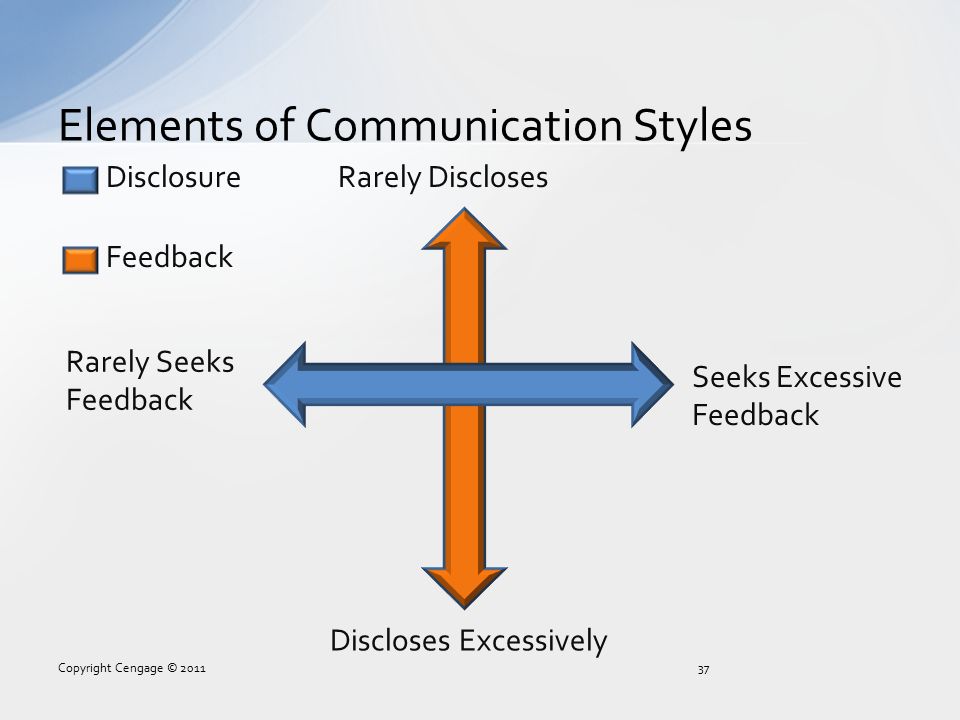 Elements of Communication Styles

Disclosure

Feedback

Rarely Discloses

Rarely Seeks Feedback

Seeks Excessive Feedback

Discloses Excessively

Copyright Cengage © 2011

37